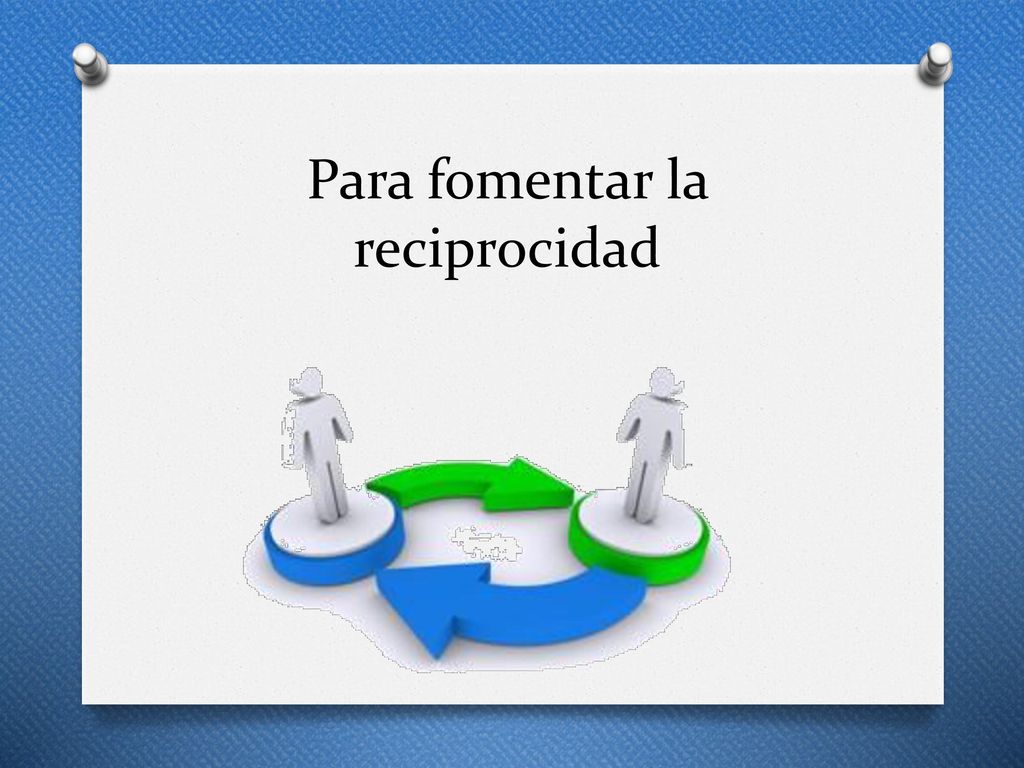 Para fomentar la reciprocidad